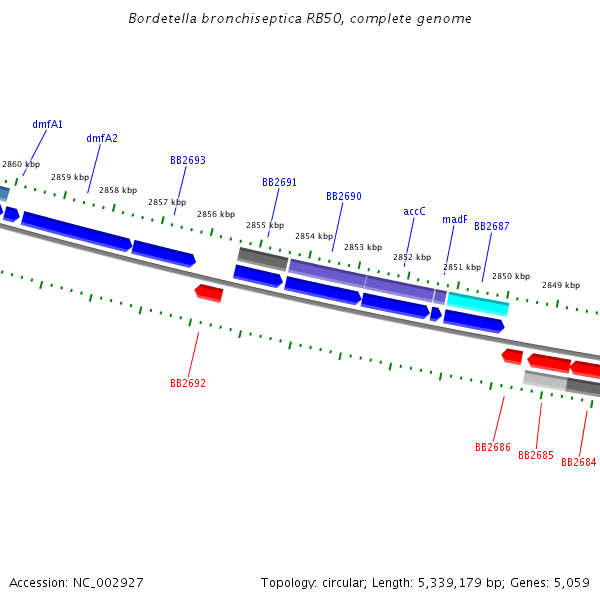 Bordetella bronchiseptica RB50, complete genome

dmfA1
dmfA2
BB2693
BB2691
BB2690
accC
madF
BB2687

2860 kbp
2859 kbp
2858 kbp
2857 kbp
2856 kbp
2855 kbp
2854 kbp
2853 kbp
2852 kbp
2851 kbp
2850 kbp
2849 kbp

BB2692
BB2686
BB2685
BB2684

Accession: NC_002927

Topology: circular; Length: 5,339,179 bp; Genes: 5,059